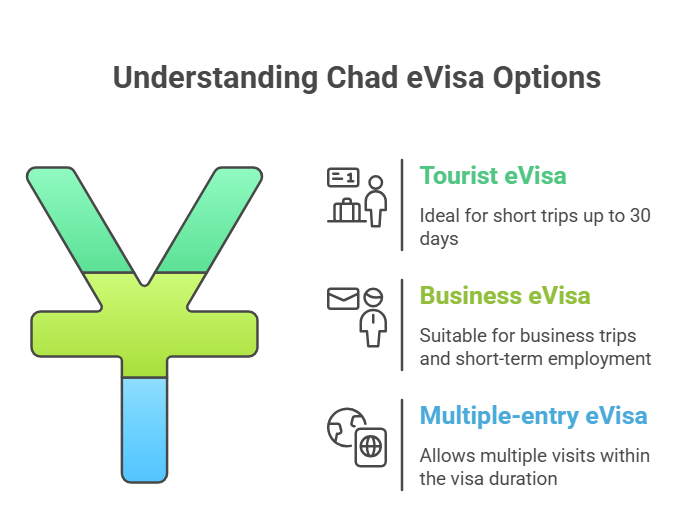 Understanding Chad eVisa Options

Tourist eVisa

Ideal for short trips up to 30 days

Business eVisa

Suitable for business trips and short-term employment

Multiple-entry eVisa

Allows multiple visits within the visa duration